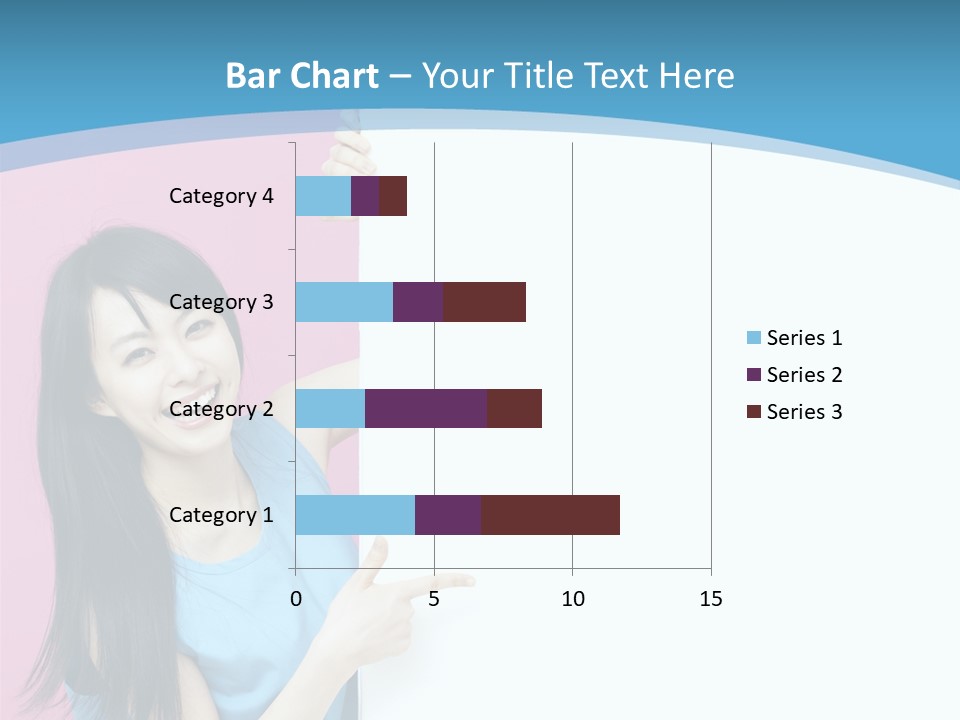 Bar Chart – Your Title Text Here

Category 4
Category 3
Category 2
Category 1

0
5
10
15

Series 1
Series 2
Series 3